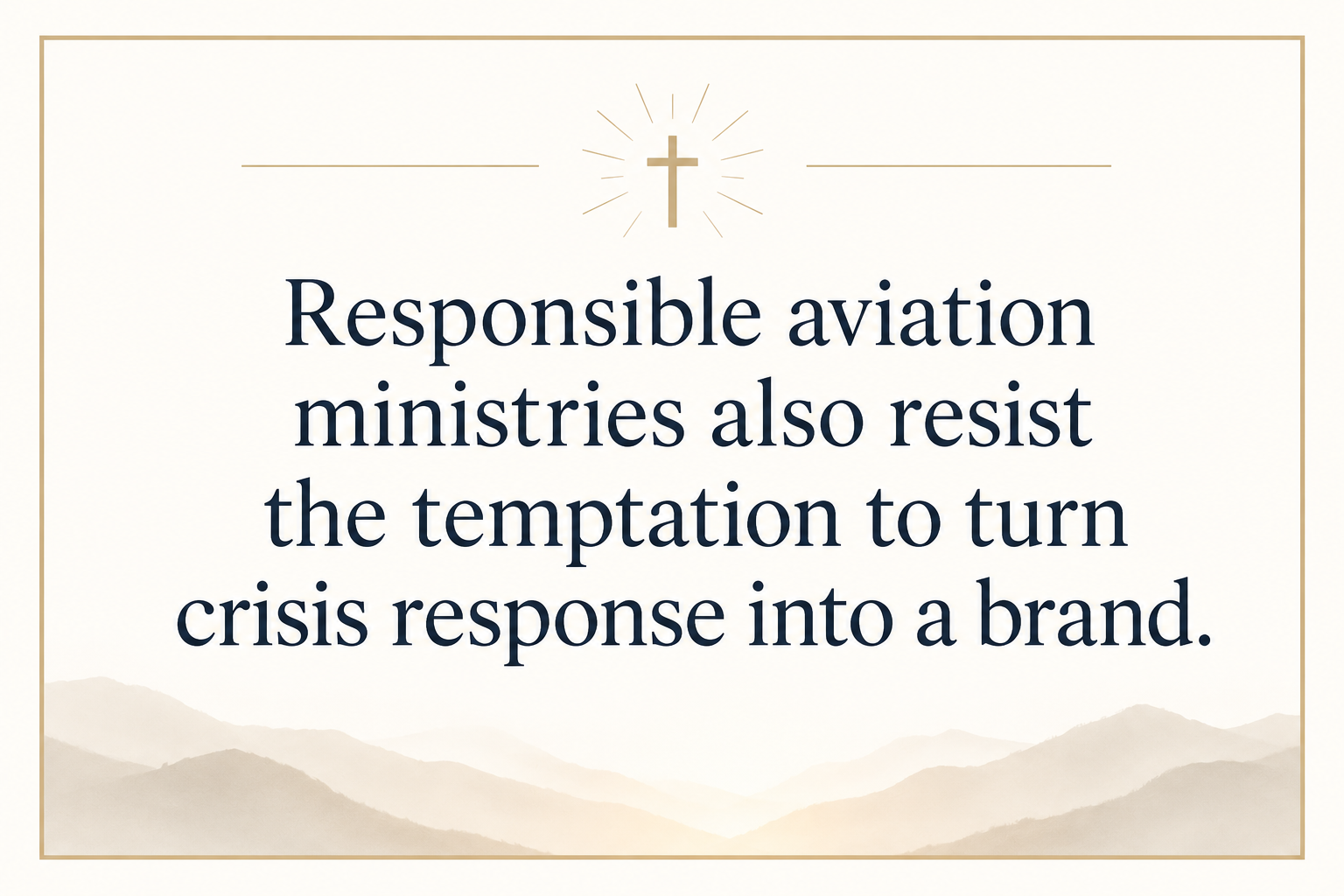 Responsible aviation ministries also resist the temptation to turn crisis response into a brand.